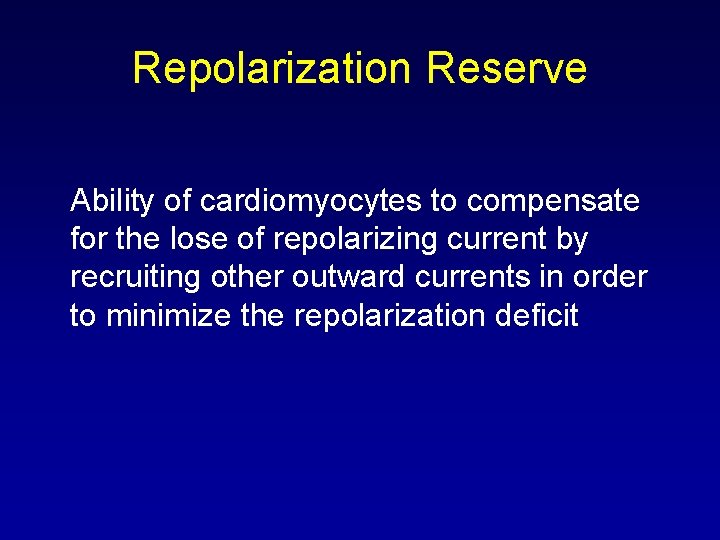 Repolarization Reserve

Ability of cardiomyocytes to compensate for the lose of repolarizing current by recruiting other outward currents in order to minimize the repolarization deficit